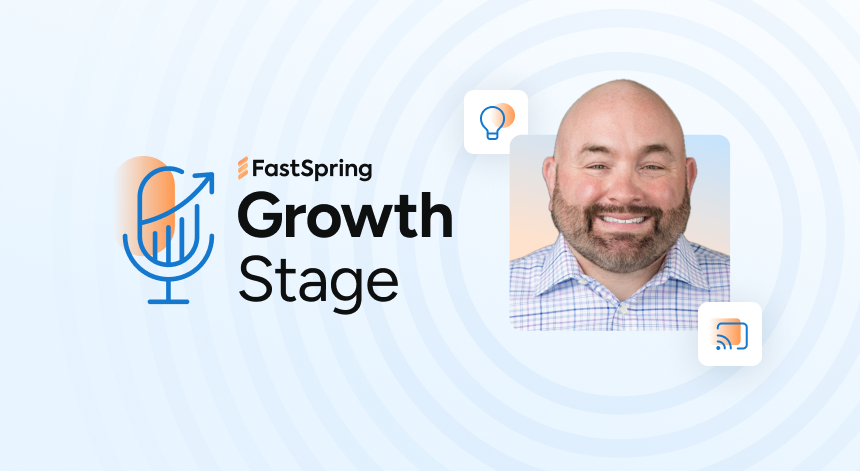 FastSpring
Growth
Stage